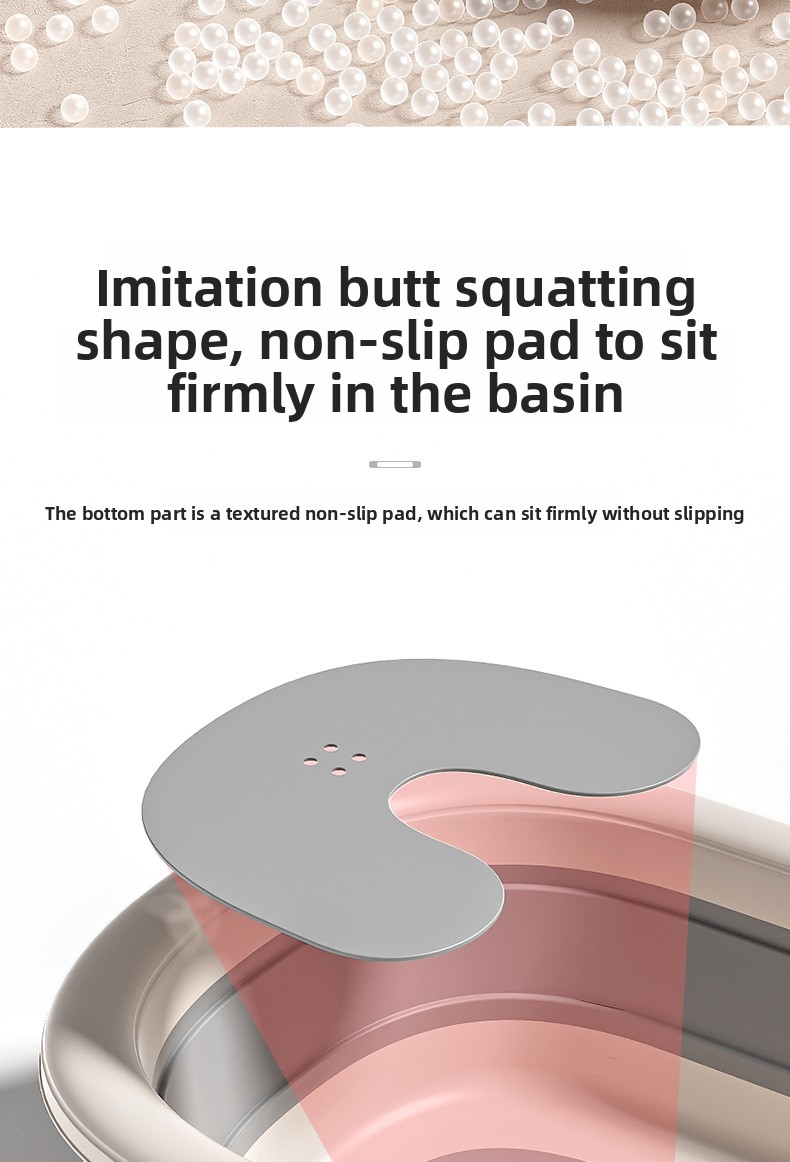 Imitation butt squatting shape, non-slip pad to sit firmly in the basin

The bottom part is a textured non-slip pad, which can sit firmly without slipping